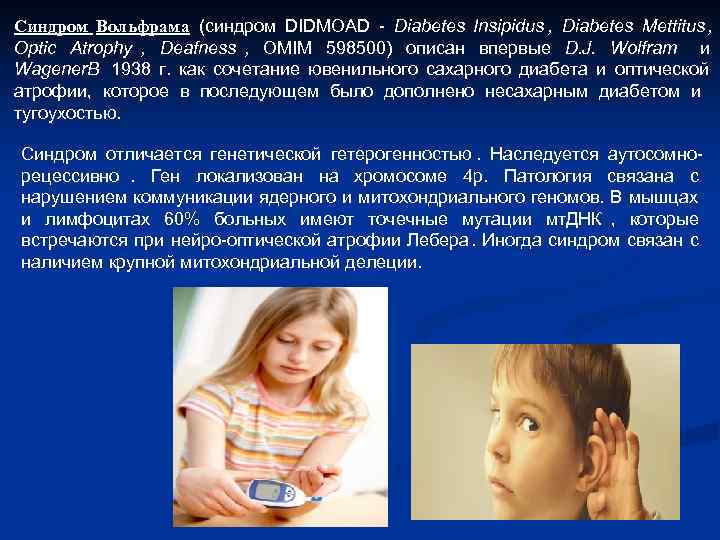 Синдром Вольфрама (синдром DIDMOAD - Diabetes Insipidus, Diabetes Mettitus, Optic Atrophy, Deafness, OMIM 598500) описан впервые D.J. Wolfram и WagenerB 1938 г. как сочетание ювенильного сахарного диабета и оптической атрофии, которое в последующем было дополнено несахарным диабетом и тугоухостью.

Синдром отличается генетической гетерогенностью. Наследуется аутосомно-рецессивно. Ген локализован на хромосоме 4р. Патология связана с нарушением коммуникации ядерного и митохондриального геномов. В мышцах и лимфоцитах 60% больных имеют точечные мутации мтДНК, которые встречаются при нейро-оптической атрофии Лебера. Иногда синдром связан с наличием крупной митохондриальной делеции.